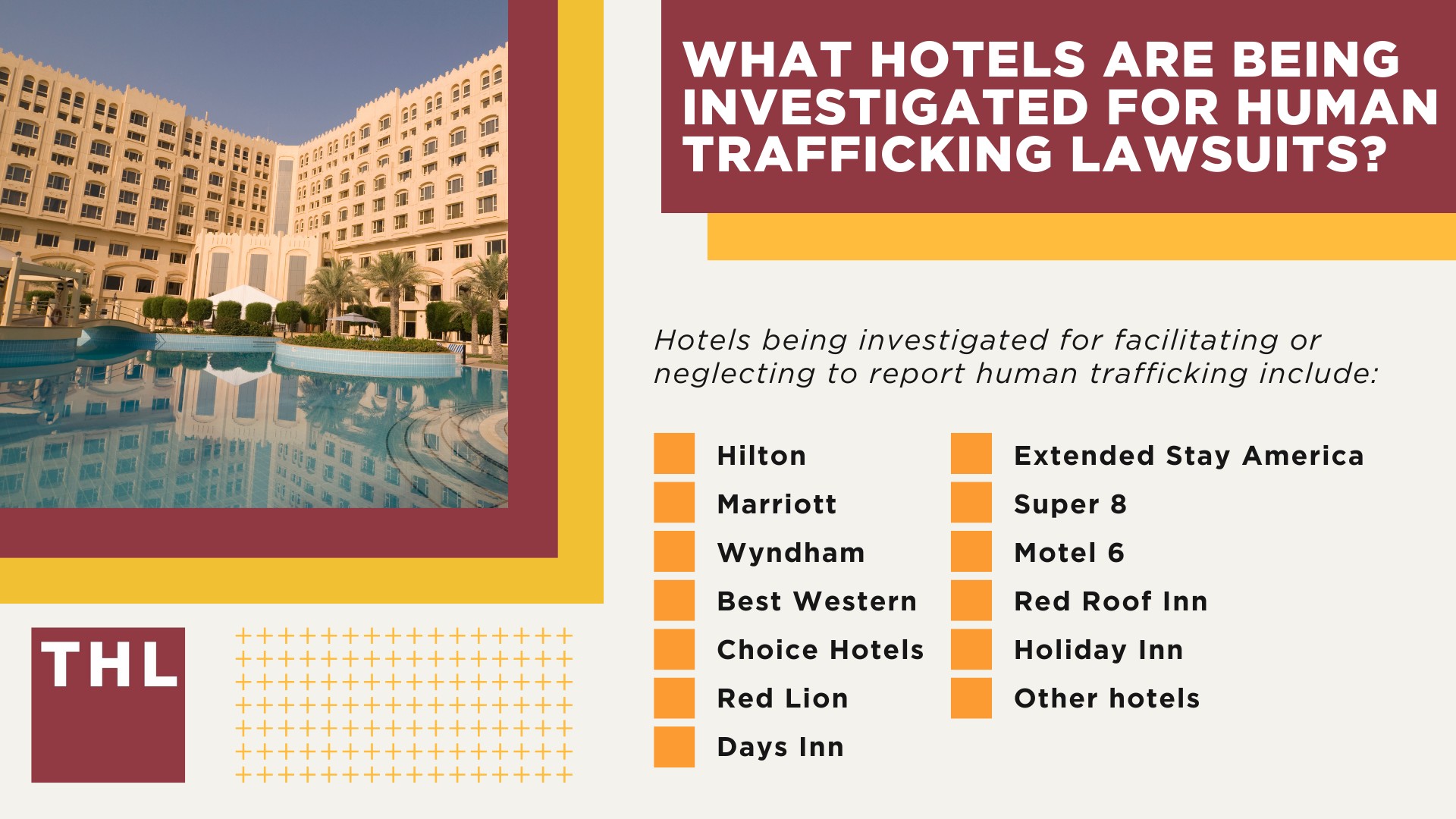 WHAT HOTELS ARE BEING INVESTIGATED FOR HUMAN TRAFFICKING LAWSUITS?

Hotels being investigated for facilitating or neglecting to report human trafficking include:

Hilton
Marriott
Wyndham
Best Western
Choice Hotels
Red Lion
Days Inn

Extended Stay America
Super 8
Motel 6
Red Roof Inn
Holiday Inn
Other hotels

THL